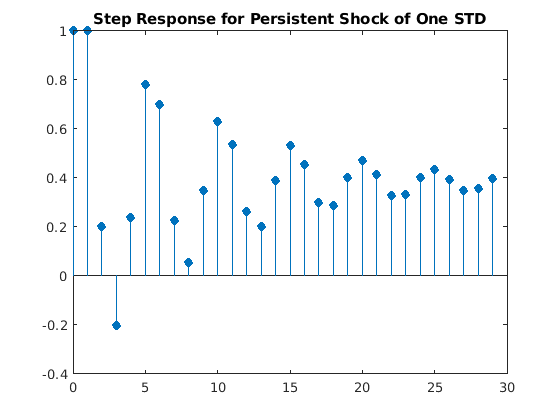 Step Response for Persistent Shock of One STD

1
0.8
0.6
0.4
0.2
0
-0.2
-0.4

0
5
10
15
20
25
30